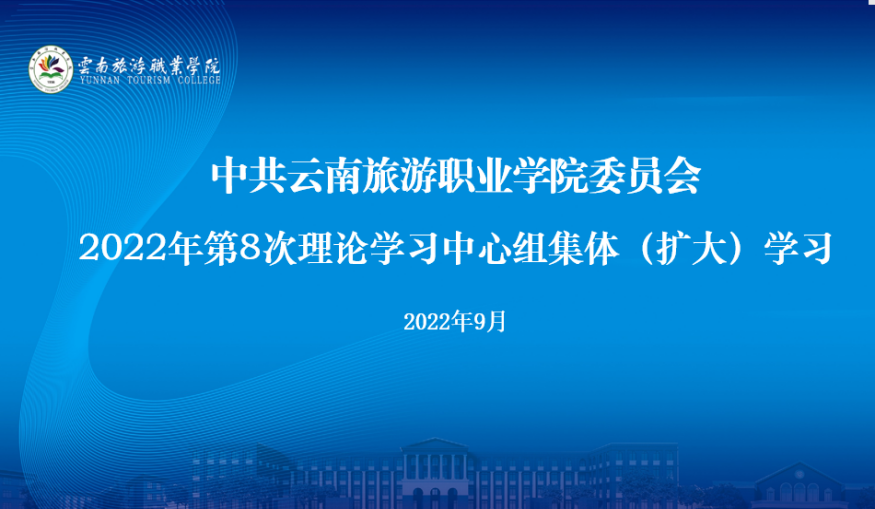 雲南旅游職業學院
YUNNAN TOURISM COLLEGE

中共云南旅游职业学院委员会

2022年第8次理论学习中心组集体（扩大）学习

2022年9月